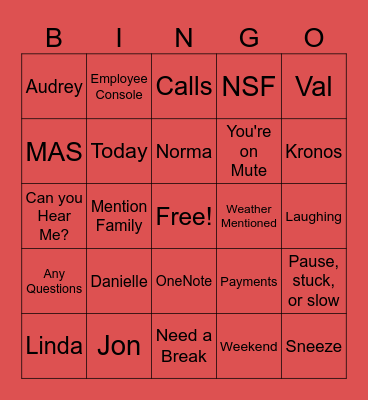 | B | I | N | G | O |
|---|---|---|---|---|
| Audrey | Employee Console | Calls | NSF | Val |
| MAS | Today | Norma | You're on Mute | Kronos |
| Can you Hear Me? | Mention Family | Free! | Weather Mentioned | Laughing |
| Any Questions | Danielle | OneNote | Payments | Pause, stuck, or slow |
| Linda | Jon | Need a Break | Weekend | Sneeze |